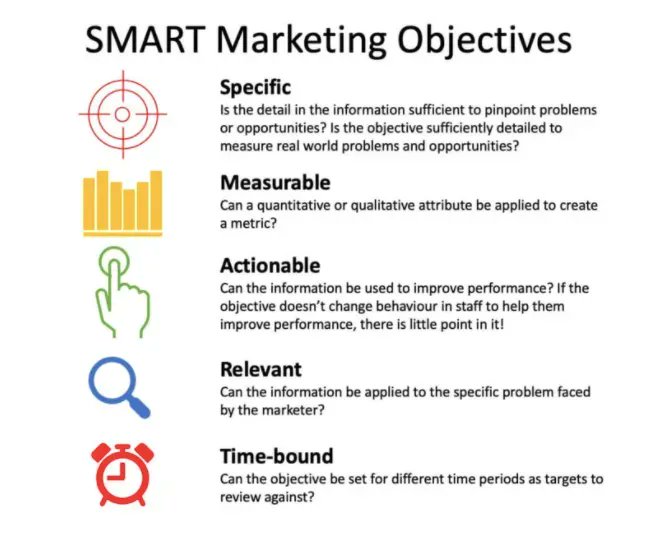 SMART Marketing Objectives

Specific
Is the detail in the information sufficient to pinpoint problems or opportunities? Is the objective sufficiently detailed to measure real world problems and opportunities?

Measurable
Can a quantitative or qualitative attribute be applied to create a metric?

Actionable
Can the information be used to improve performance? If the objective doesn't change behaviour in staff to help them improve performance, there is little point in it!

Relevant
Can the information be applied to the specific problem faced by the marketer?

Time-bound
Can the objective be set for different time periods as targets to review against?